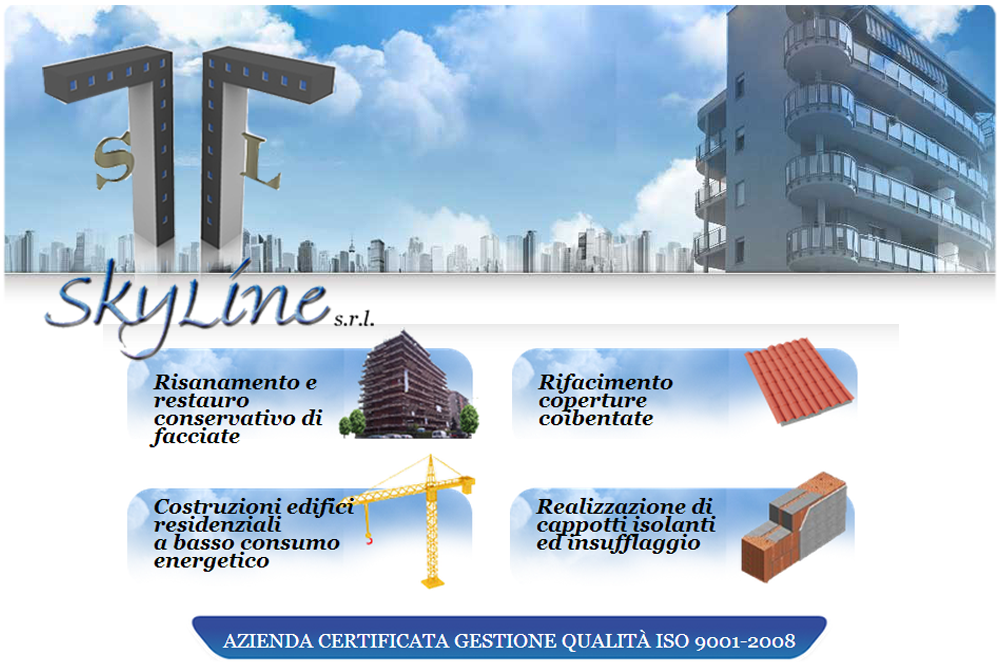 S L

SkyLine s.r.l.

Risanamento e restauro conservativo di facciate

Rifacimento coperture coibentate

Costruzioni edifici residenziali a basso consumo energetico

Realizzazione di cappotti isolanti ed insufflaggio

AZIENDA CERTIFICATA GESTIONE QUALITÀ ISO 9001-2008